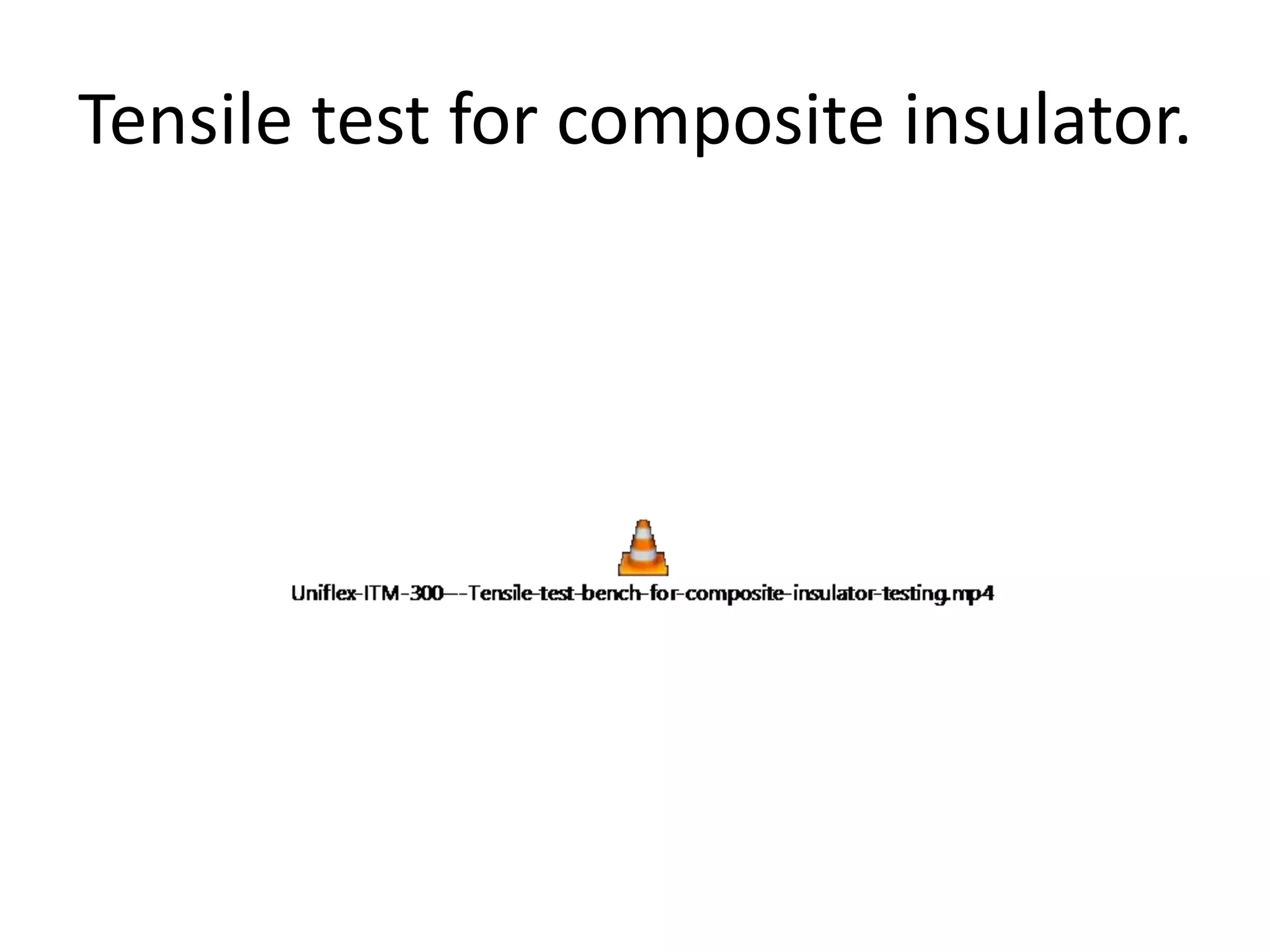 Tensile test for composite insulator.

Uniflex-ITM-300---Tensile-test-bench-for-composite-insulator-testing.mp4